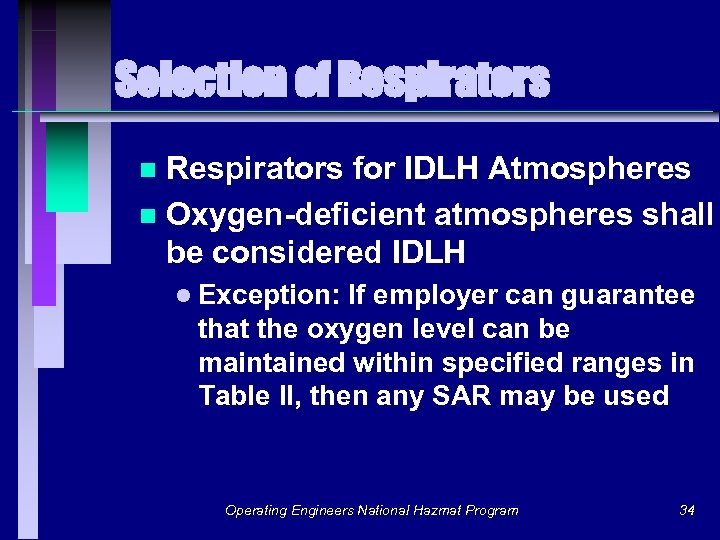 Selection of Respirators

- Respirators for IDLH Atmospheres
- Oxygen-deficient atmospheres shall be considered IDLH
  - Exception: If employer can guarantee that the oxygen level can be maintained within specified ranges in Table II, then any SAR may be used

Operating Engineers National Hazmat Program 34